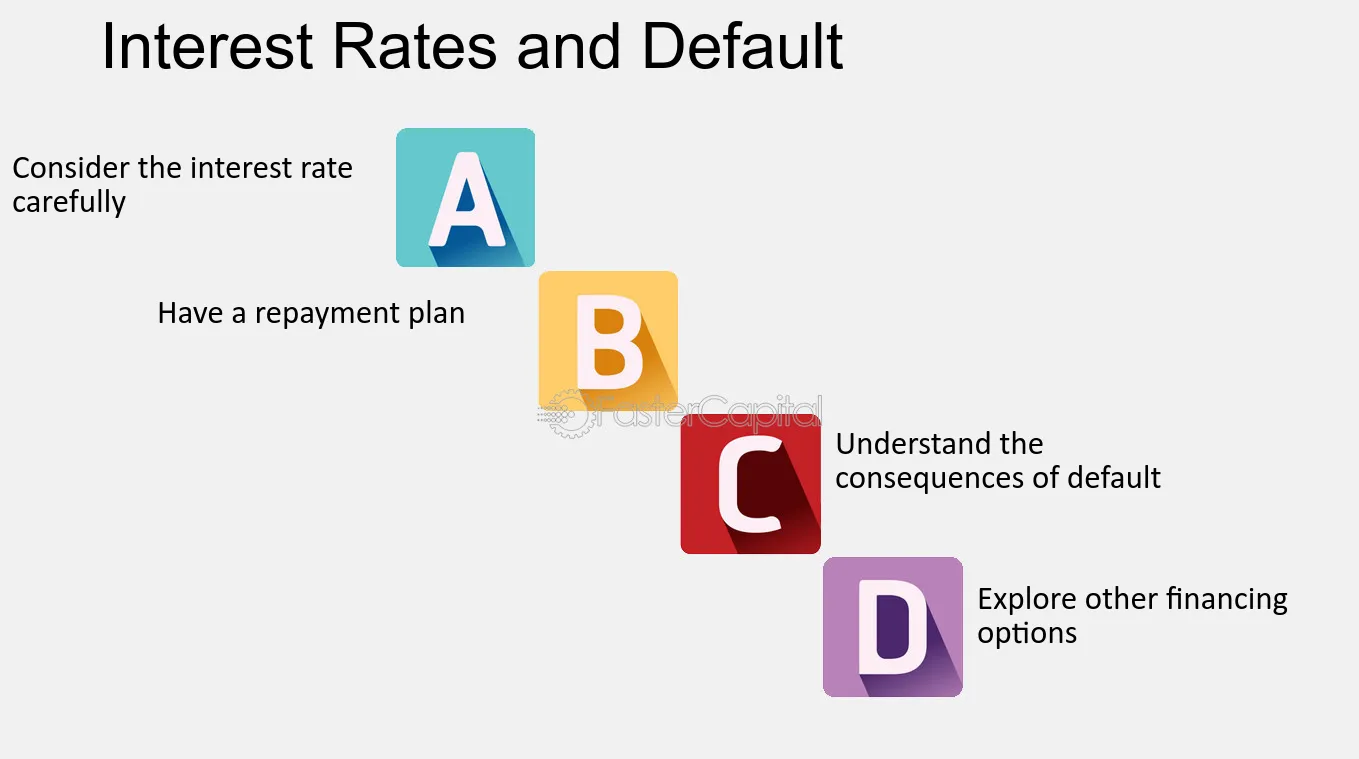 Interest Rates and Default

Consider the interest rate carefully

A

Have a repayment plan

B

FasterCapital

C

Understand the consequences of default

D

Explore other financing options